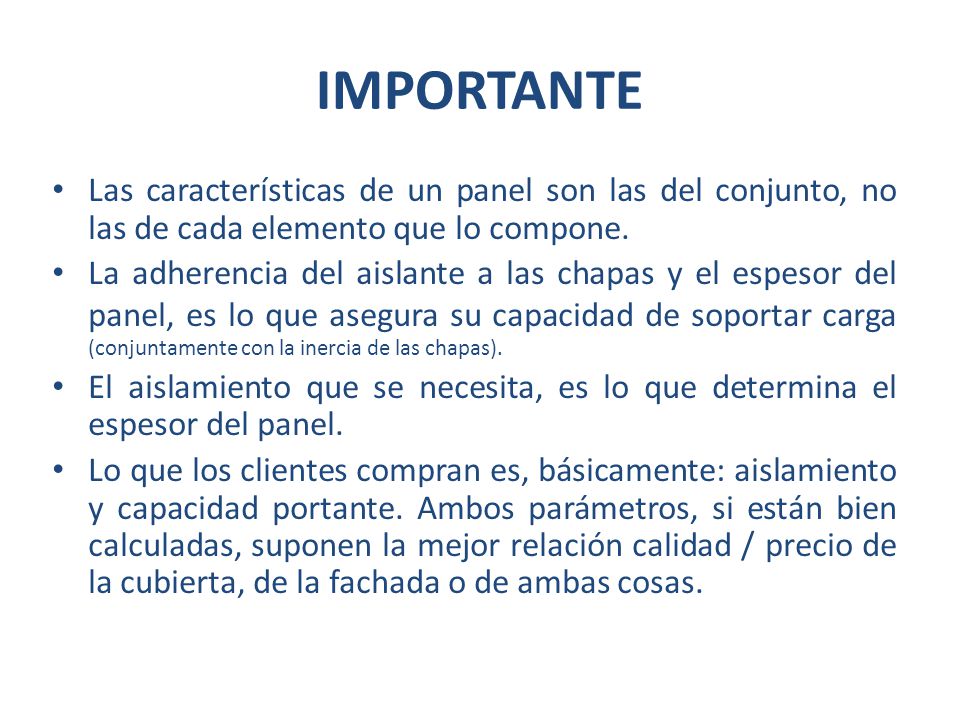 IMPORTANTE

• Las características de un panel son las del conjunto, no las de cada elemento que lo compone.
• La adherencia del aislante a las chapas y el espesor del panel, es lo que asegura su capacidad de soportar carga (conjuntamente con la inercia de las chapas).
• El aislamiento que se necesita, es lo que determina el espesor del panel.
• Lo que los clientes compran es, básicamente: aislamiento y capacidad portante. Ambos parámetros, si están bien calculadas, suponen la mejor relación calidad / precio de la cubierta, de la fachada o de ambas cosas.